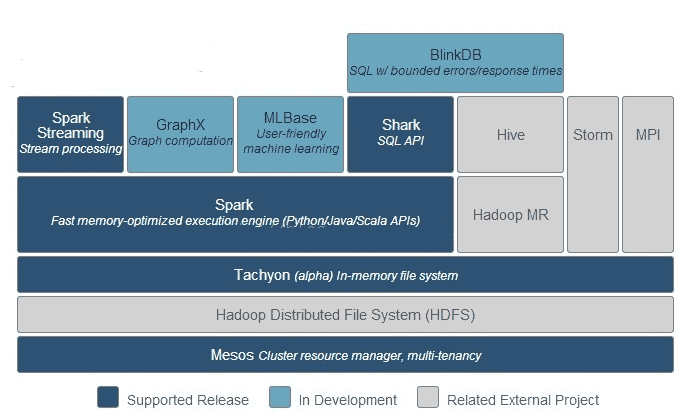 BlinkDB
SQL w/ bounded errors/response times

Spark Streaming
Stream processing

GraphX
Graph computation

MLBase
User-friendly machine learning

Shark
SQL API

Hive

Storm

MPI

Spark
Fast memory-optimized execution engine (Python/Java/Scala APIs)

Hadoop MR

Tachyon (alpha) In-memory file system

Hadoop Distributed File System (HDFS)

Mesos Cluster resource manager, multi-tenancy

Supported Release
In Development
Related External Project